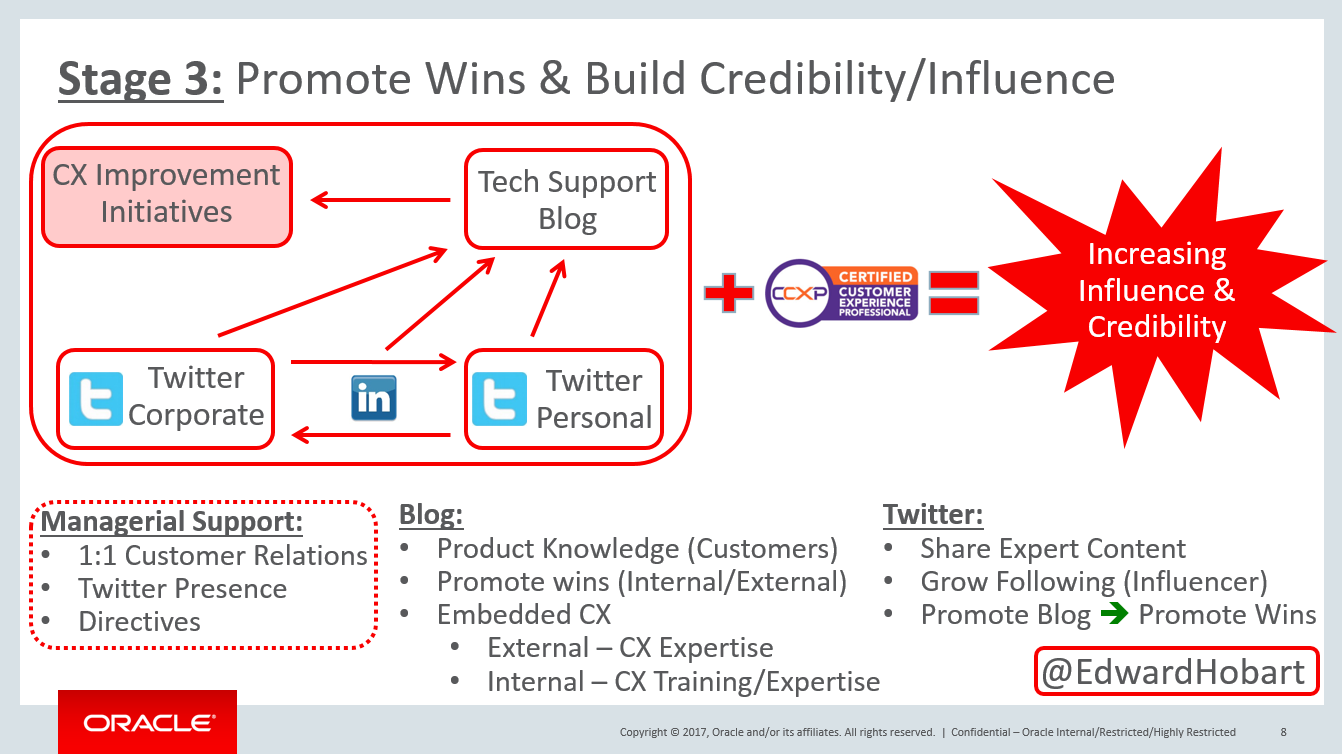 Stage 3: Promote Wins & Build Credibility/Influence

CX Improvement Initiatives

Tech Support Blog

Twitter Corporate

in

Twitter Personal

CCXP CERTIFIED CUSTOMER EXPERIENCE PROFESSIONAL

Increasing Influence & Credibility

Managerial Support:
• 1:1 Customer Relations
• Twitter Presence
• Directives

Blog:
• Product Knowledge (Customers)
• Promote wins (Internal/External)
• Embedded CX
 • External – CX Expertise
 • Internal – CX Training/Expertise

Twitter:
• Share Expert Content
• Grow Following (Influencer)
• Promote Blog → Promote Wins

@EdwardHobart

ORACLE

Copyright © 2017, Oracle and/or its affiliates. All rights reserved. | Confidential – Oracle Internal/Restricted/Highly Restricted 8